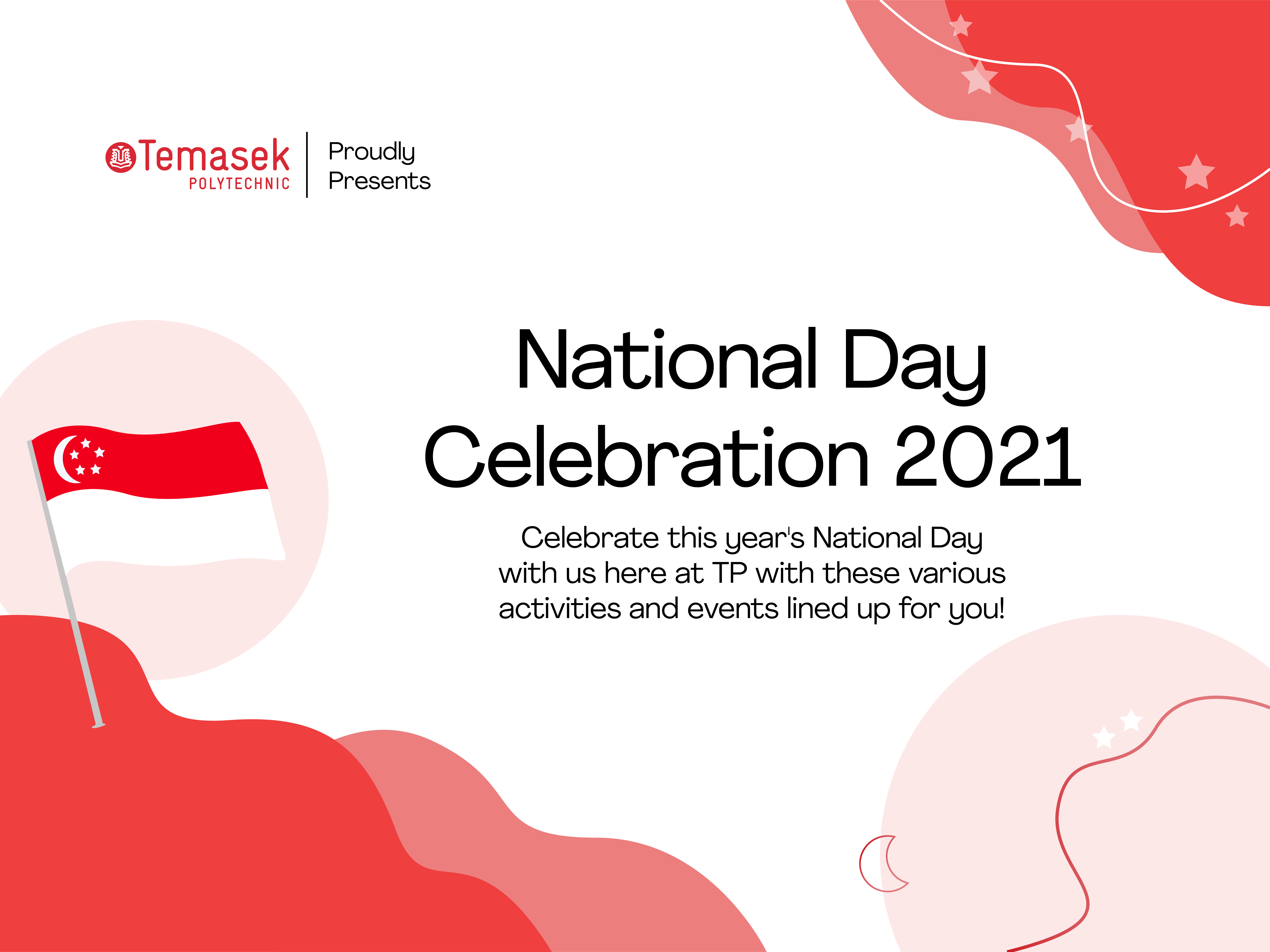 Temasek POLYTECHNIC

Proudly Presents

National Day Celebration 2021

Celebrate this year's National Day with us here at TP with these various activities and events lined up for you!